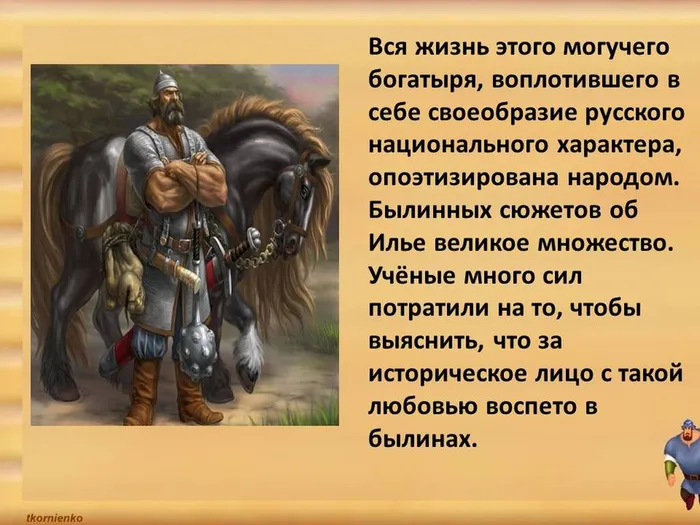 Вся жизнь этого могучего богатыря, воплотившего в себе своеобразие русского национального характера, опоэтизирована народом. Былинных сюжетов об Илье великое множество. Учёные много сил потратили на то, чтобы выяснить, что за историческое лицо с такой любовью воспето в былинах.

tkornienko